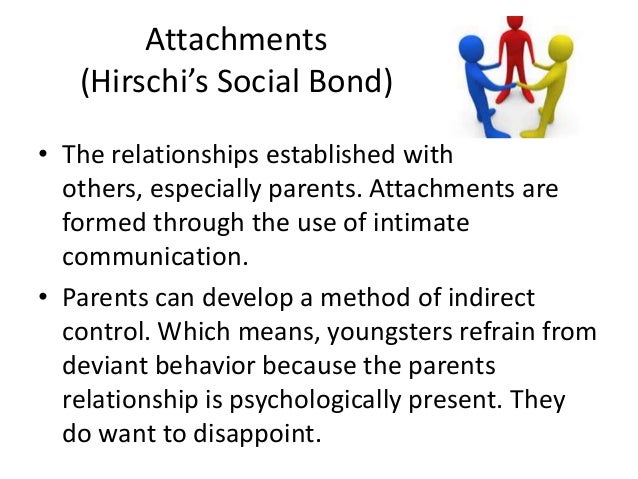 Attachments
(Hirschi's Social Bond)

• The relationships established with others, especially parents. Attachments are formed through the use of intimate communication.

• Parents can develop a method of indirect control. Which means, youngsters refrain from deviant behavior because the parents relationship is psychologically present. They do want to disappoint.